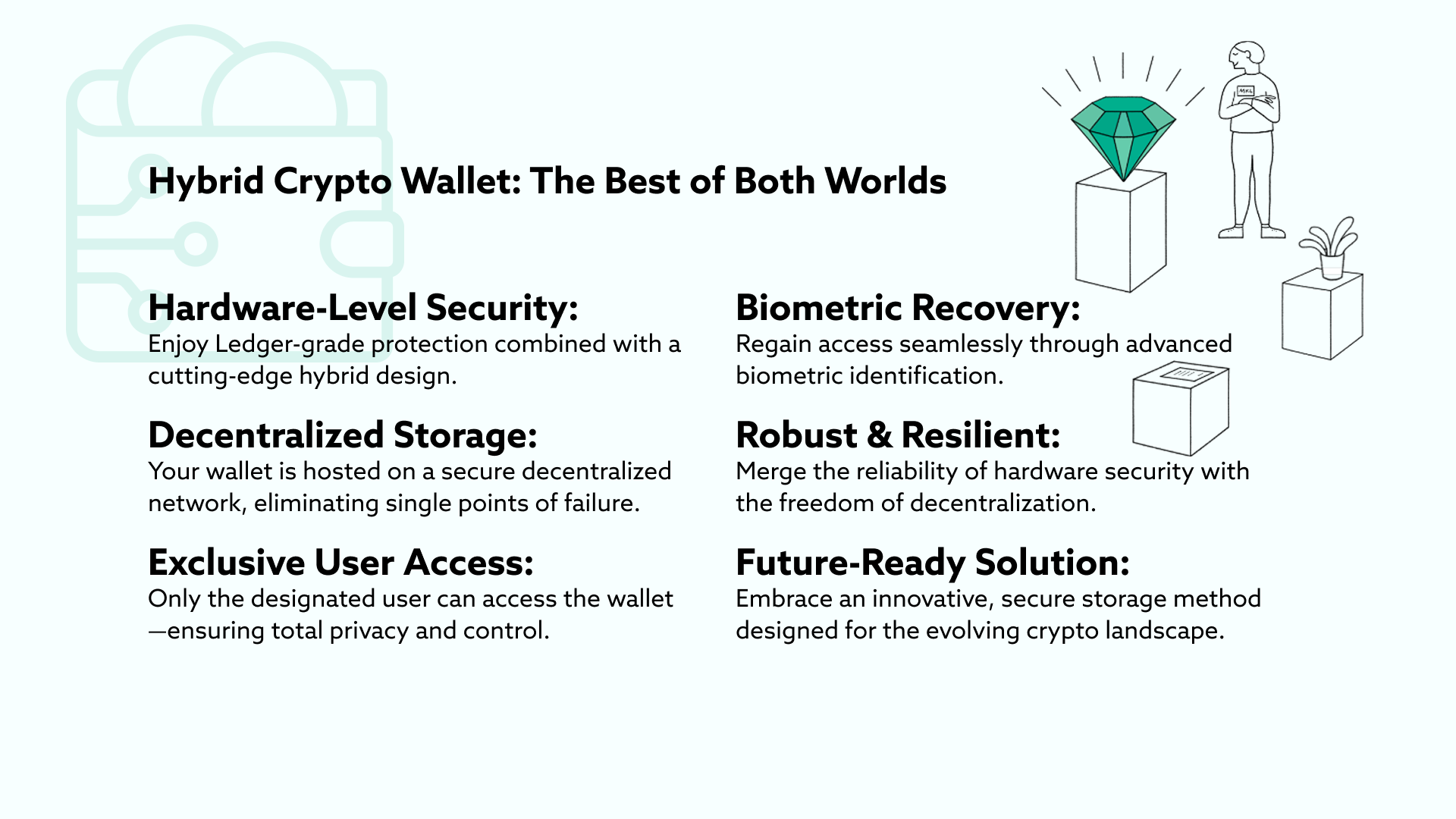 Hybrid Crypto Wallet: The Best of Both Worlds

Hardware-Level Security:
Enjoy Ledger-grade protection combined with a cutting-edge hybrid design.

Decentralized Storage:
Your wallet is hosted on a secure decentralized network, eliminating single points of failure.

Exclusive User Access:
Only the designated user can access the wallet —ensuring total privacy and control.

Biometric Recovery:
Regain access seamlessly through advanced biometric identification.

Robust & Resilient:
Merge the reliability of hardware security with the freedom of decentralization.

Future-Ready Solution:
Embrace an innovative, secure storage method designed for the evolving crypto landscape.